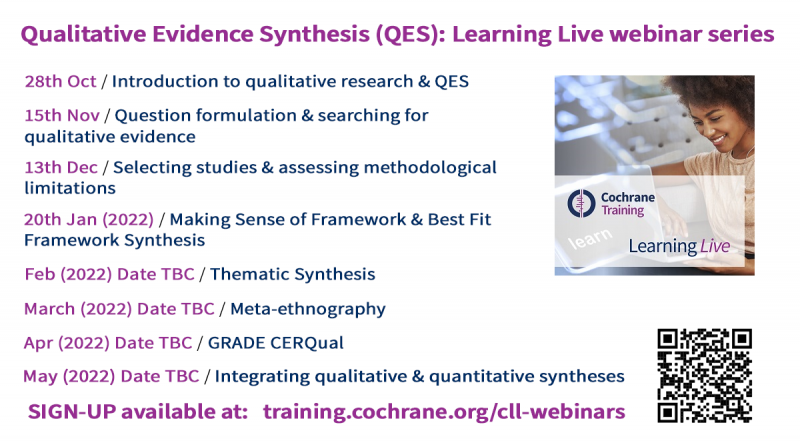 Qualitative Evidence Synthesis (QES): Learning Live webinar series

28th Oct / Introduction to qualitative research & QES

15th Nov / Question formulation & searching for qualitative evidence

13th Dec / Selecting studies & assessing methodological limitations

20th Jan (2022) / Making Sense of Framework & Best Fit Framework Synthesis

Feb (2022) Date TBC / Thematic Synthesis

March (2022) Date TBC / Meta-ethnography

Apr (2022) Date TBC / GRADE CERQual

May (2022) Date TBC / Integrating qualitative & quantitative syntheses

SIGN-UP available at: training.cochrane.org/cll-webinars

Cochrane Training

learn

Learning Live